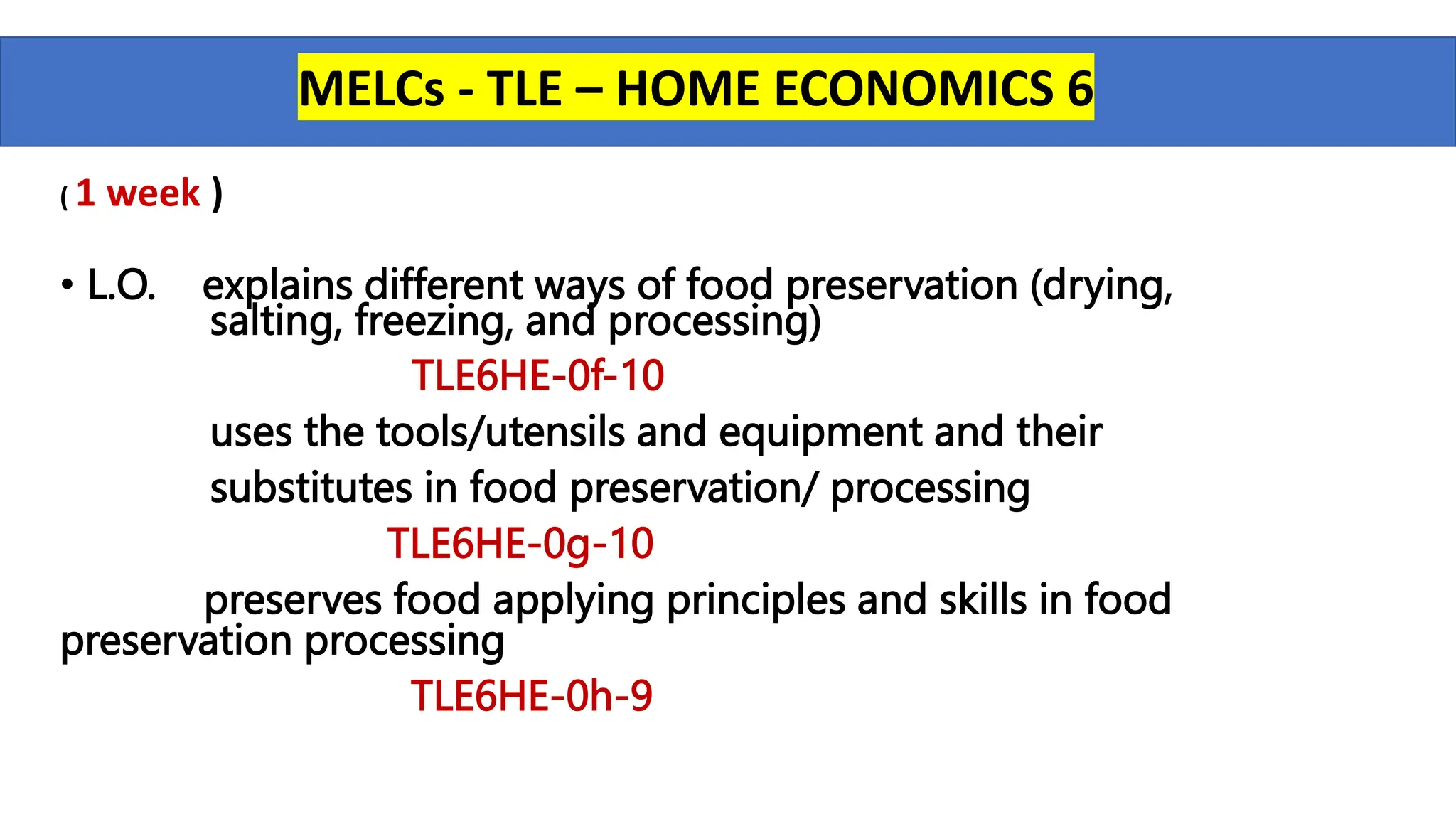 MELCs - TLE – HOME ECONOMICS 6

( 1 week )

• L.O. explains different ways of food preservation (drying, salting, freezing, and processing)

TLE6HE-0f-10

uses the tools/utensils and equipment and their substitutes in food preservation/ processing

TLE6HE-0g-10

preserves food applying principles and skills in food preservation processing

TLE6HE-0h-9